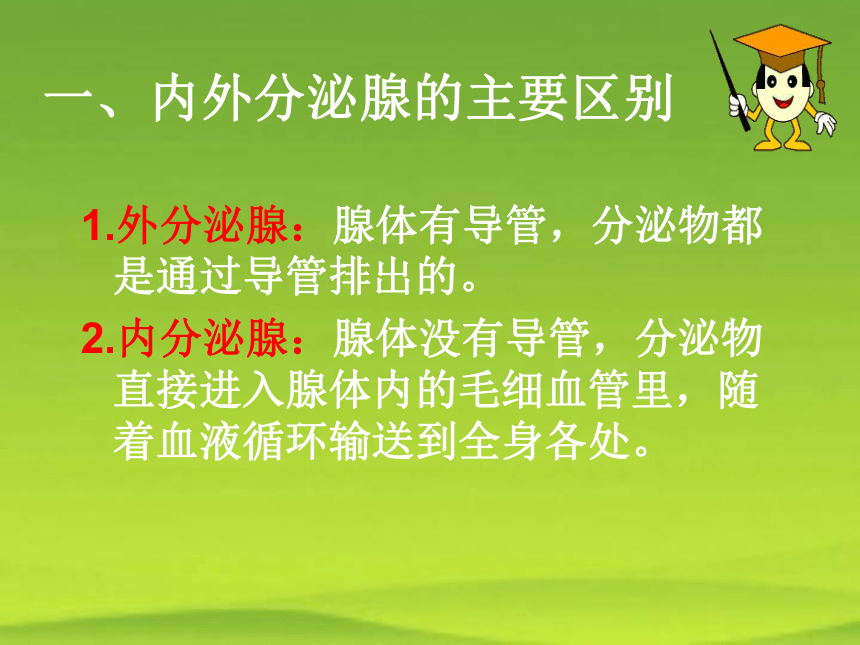 一、内外分泌腺的主要区别

1.外分泌腺：腺体有导管，分泌物都是通过导管排出的。

2.内分泌腺：腺体没有导管，分泌物直接进入腺体内的毛细血管里，随着血液循环输送到全身各处。